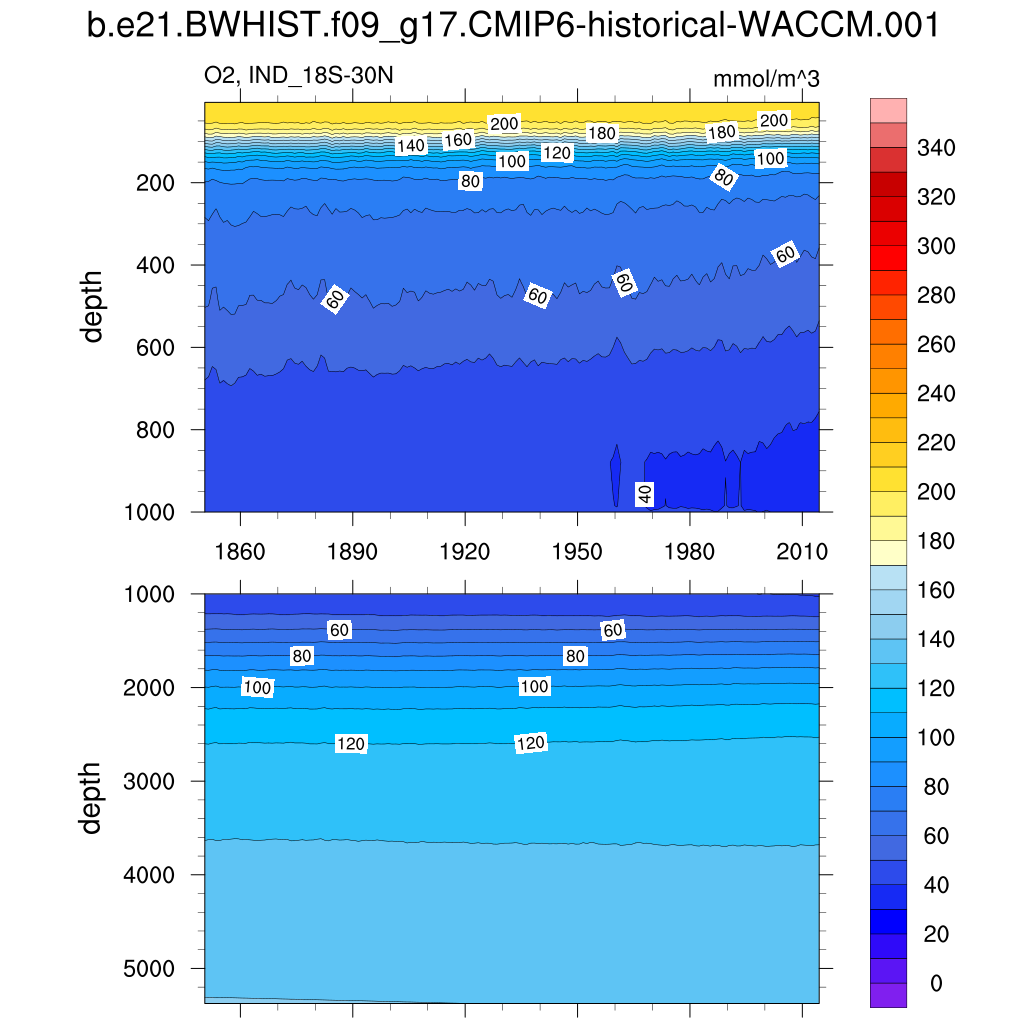 b.e21.BWHIST.f09_g17.CMIP6-historical-WACCM.001

O2, IND_18S-30N

mmol/m^3

200
180
180
200
140
160
100
120
100
80
80
60
60
60
60
40

depth

200
400
600
800
1000

1860
1890
1920
1950
1980
2010

60
60
80
80
100
100
120
120

depth

1000
2000
3000
4000
5000

340
320
300
280
260
240
220
200
180
160
140
120
100
80
60
40
20
0